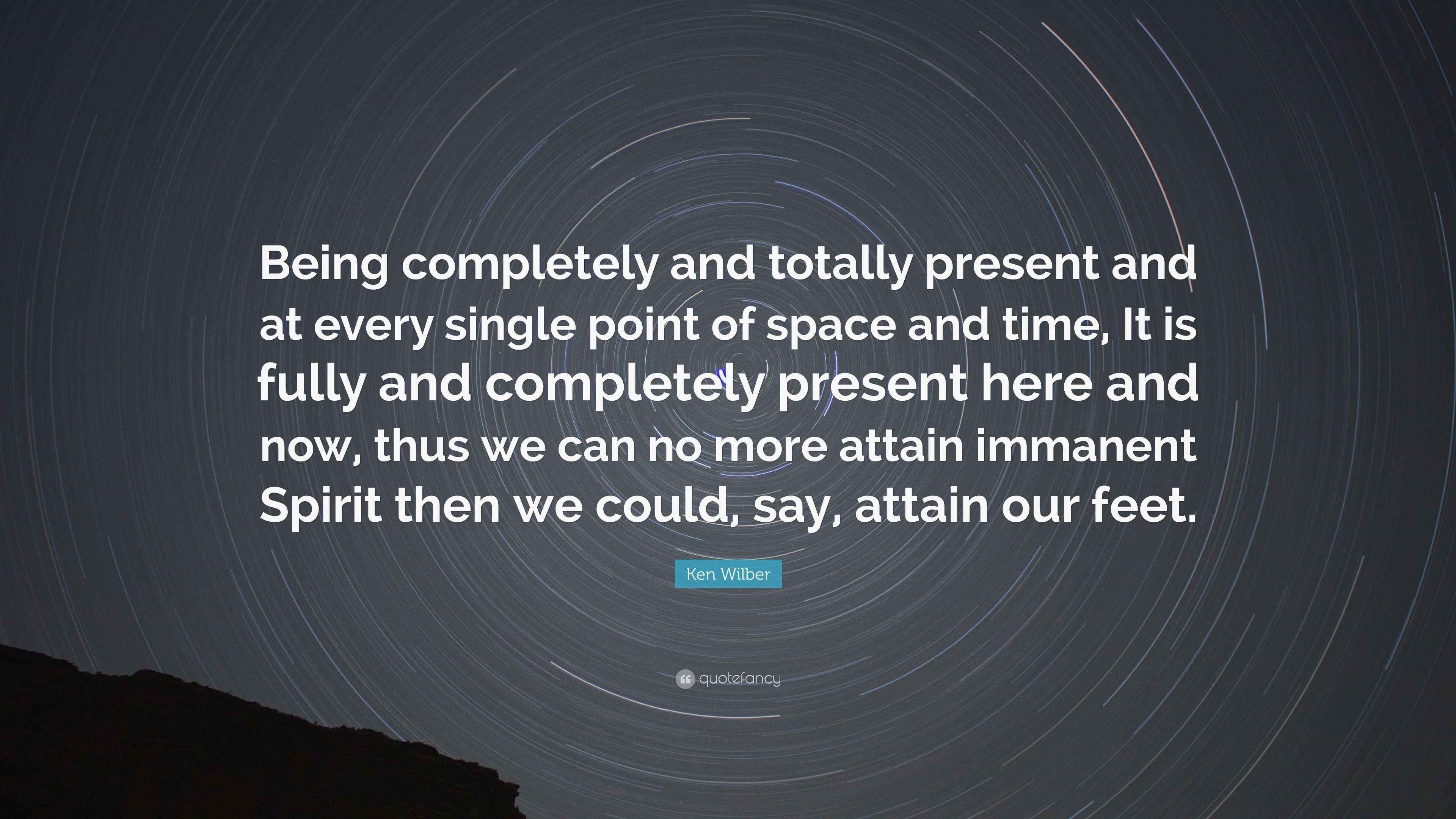 Being completely and totally present and at every single point of space and time, It is fully and completely present here and now, thus we can no more attain immanent Spirit then we could, say, attain our feet.

Ken Wilber

quotefancy